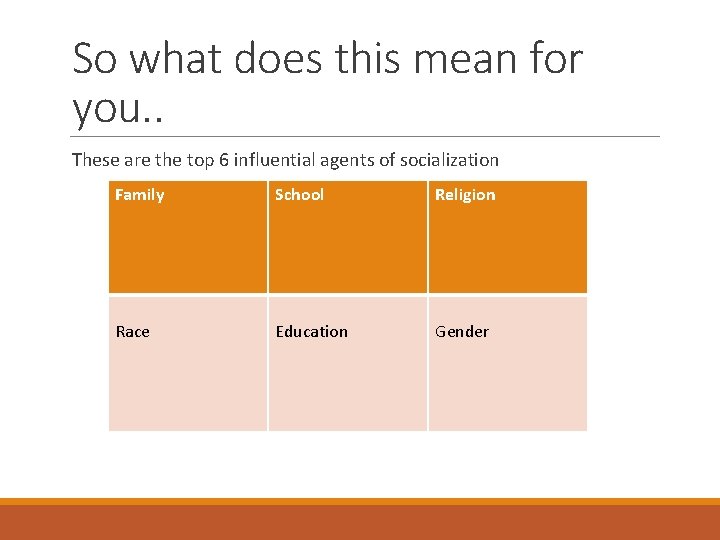 So what does this mean for you..

These are the top 6 influential agents of socialization

| Family | School | Religion |
|---|---|---|
| Race | Education | Gender |